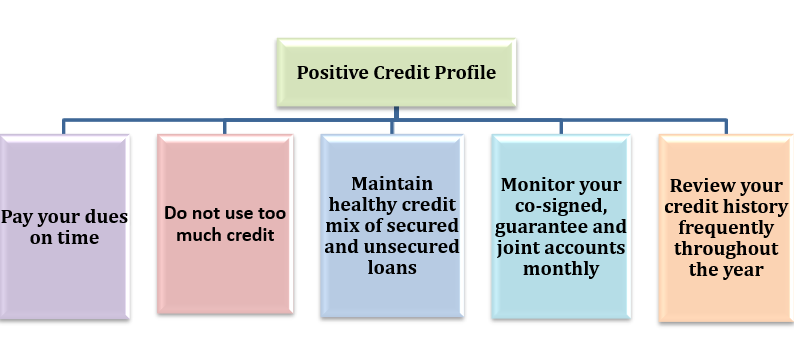 Positive Credit Profile

Pay your dues on time

Do not use too much credit

Maintain healthy credit mix of secured and unsecured loans

Monitor your co-signed, guarantee and joint accounts monthly

Review your credit history frequently throughout the year